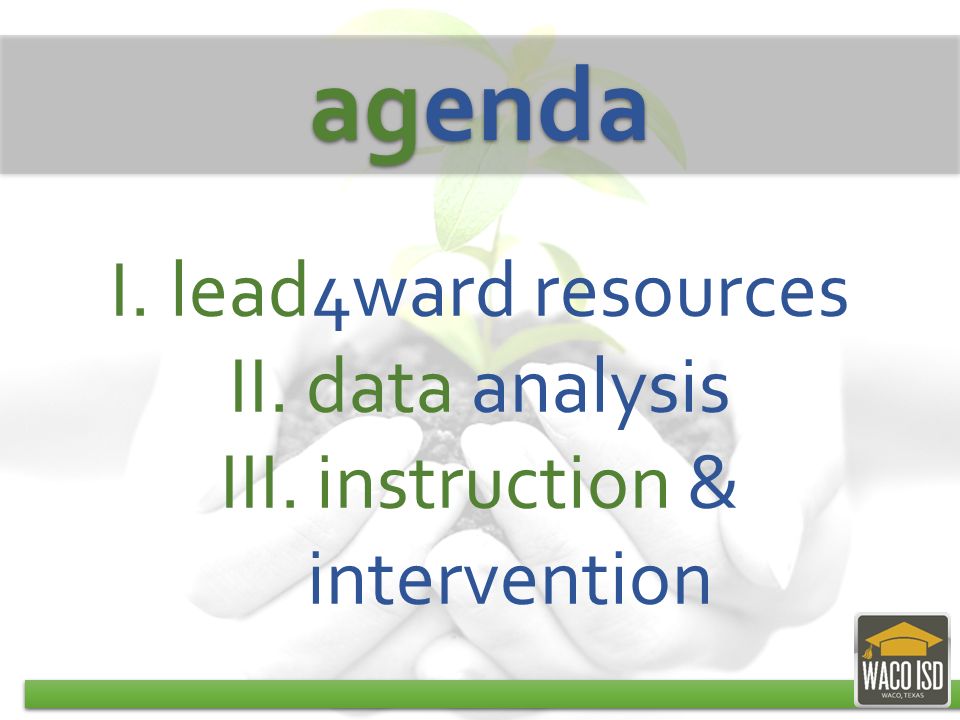 agenda

I. lead4ward resources
II. data analysis
III. instruction & intervention

WACO ISD
WACO, TEXAS